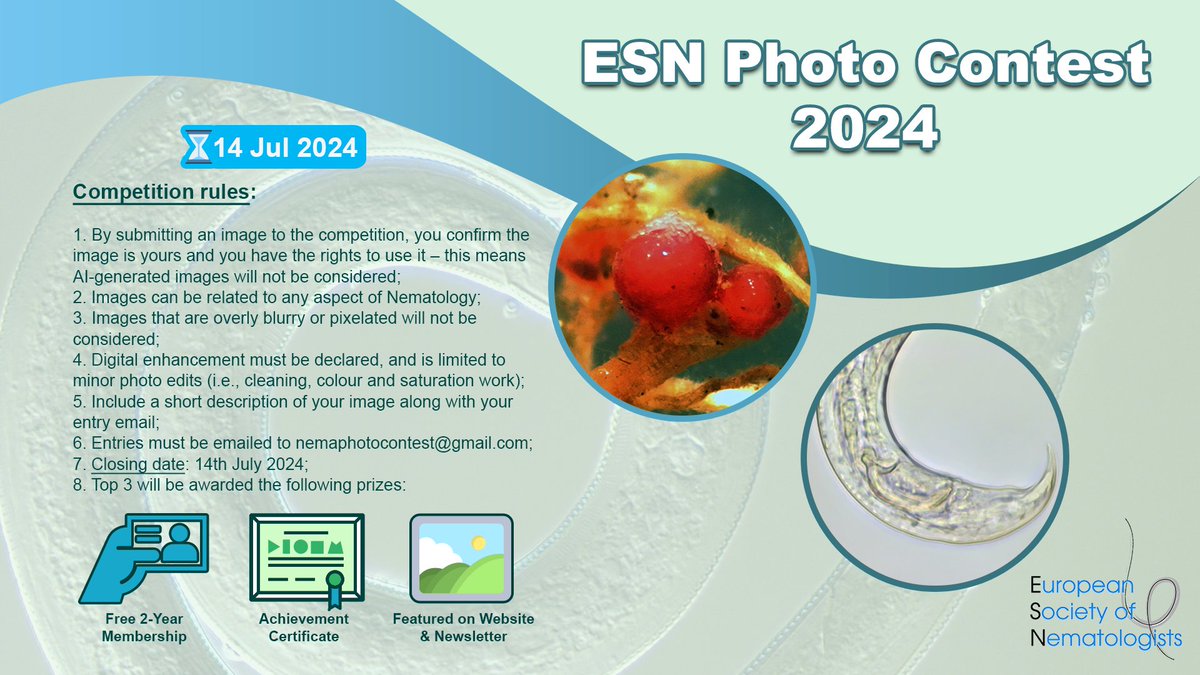 ESN Photo Contest 2024

14 Jul 2024

Competition rules:

1. By submitting an image to the competition, you confirm the image is yours and you have the rights to use it – this means AI-generated images will not be considered;
2. Images can be related to any aspect of Nematology;
3. Images that are overly blurry or pixelated will not be considered;
4. Digital enhancement must be declared, and is limited to minor photo edits (i.e., cleaning, colour and saturation work);
5. Include a short description of your image along with your entry email;
6. Entries must be emailed to nemaphotocontest@gmail.com;
7. Closing date: 14th July 2024;
8. Top 3 will be awarded the following prizes:

Free 2-Year Membership

Achievement Certificate

Featured on Website & Newsletter

European Society of Nematologists